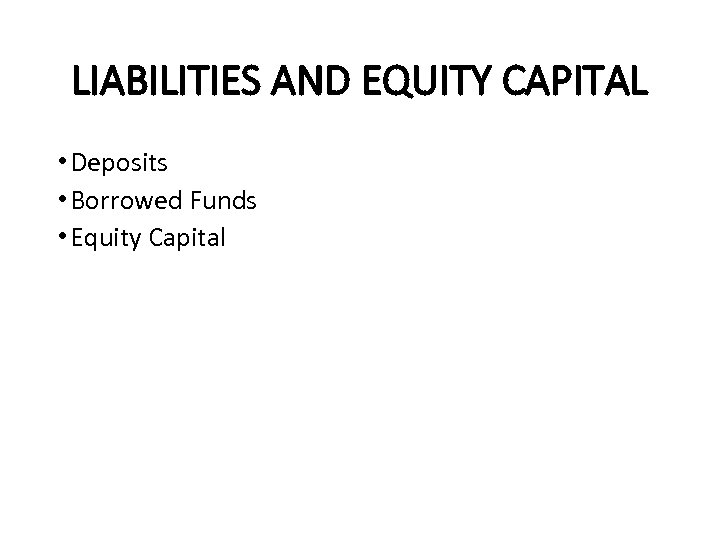 LIABILITIES AND EQUITY CAPITAL

• Deposits
• Borrowed Funds
• Equity Capital